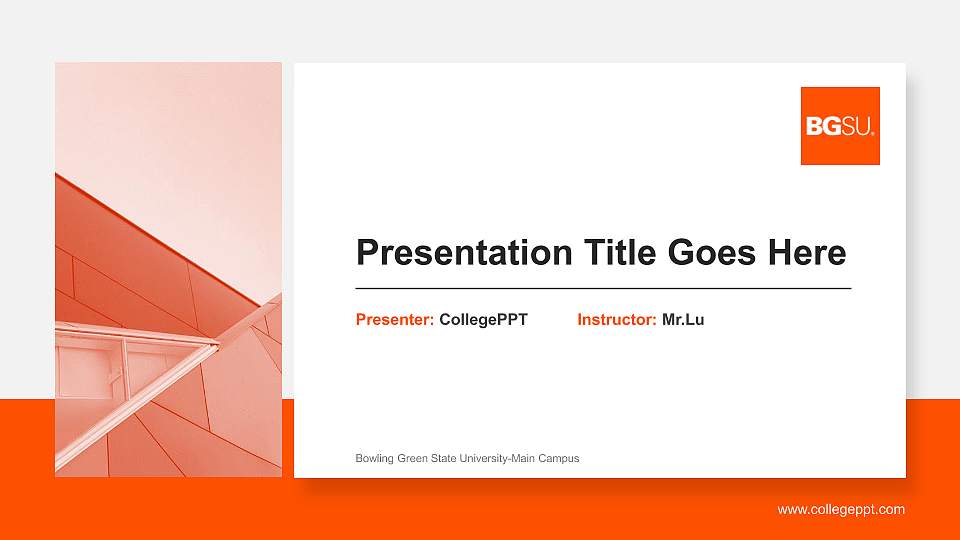 BGSU.

Presentation Title Goes Here

Presenter: CollegePPT

Instructor: Mr.Lu

Bowling Green State University-Main Campus

www.collegeppt.com